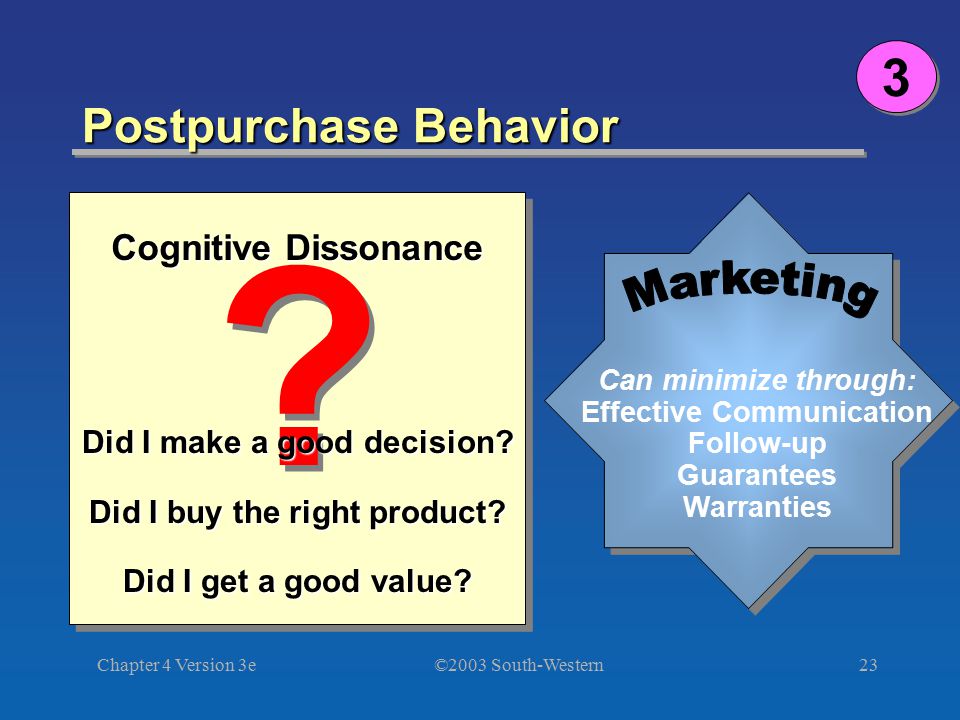 3

Postpurchase Behavior

Cognitive Dissonance

?

Did I make a good decision?

Did I buy the right product?

Did I get a good value?

Marketing

Can minimize through:
Effective Communication
Follow-up
Guarantees
Warranties

Chapter 4 Version 3e

©2003 South-Western

23